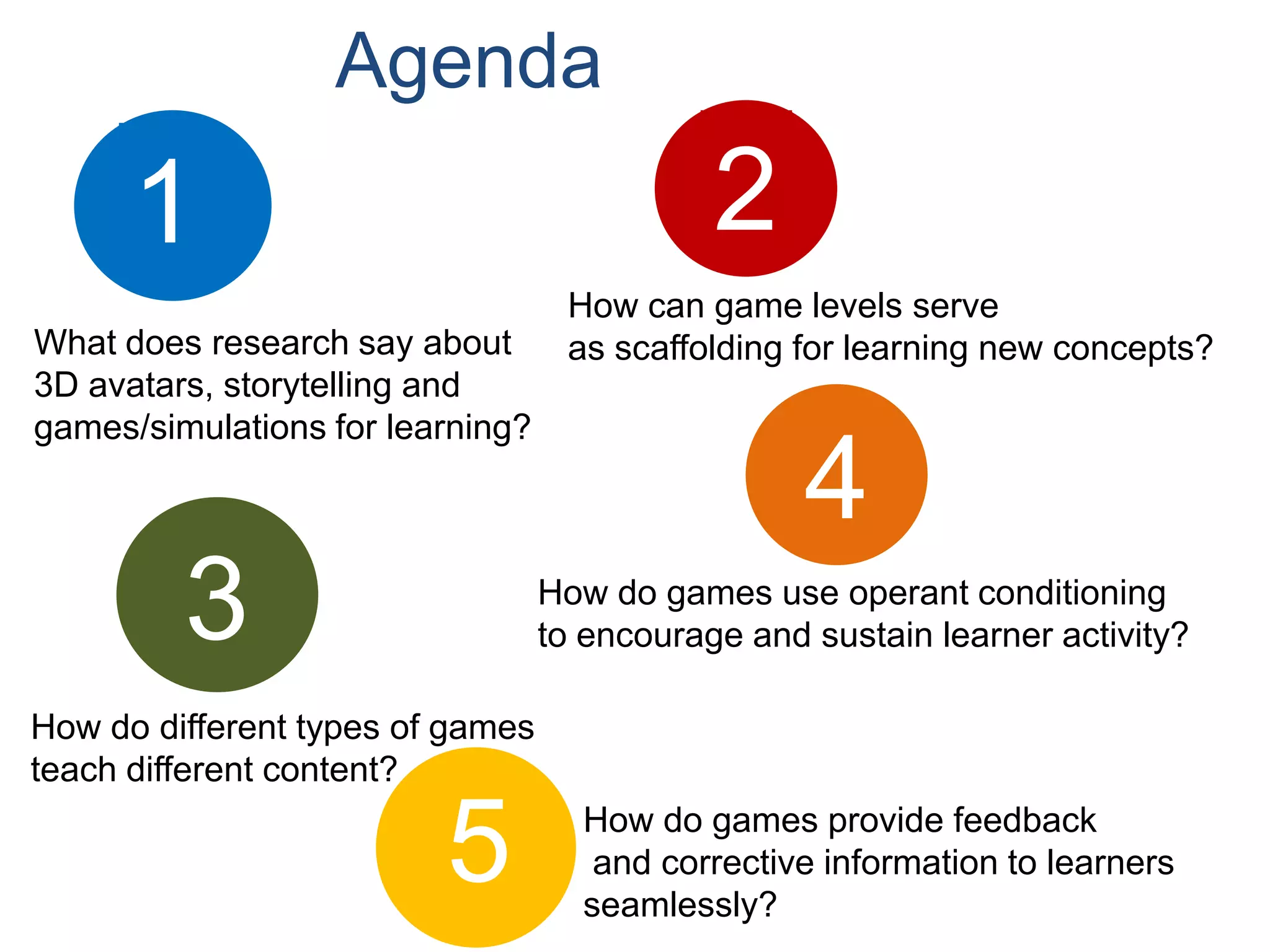 Agenda

1

What does research say about 3D avatars, storytelling and games/simulations for learning?

2

How can game levels serve as scaffolding for learning new concepts?

3

How do different types of games teach different content?

4

How do games use operant conditioning to encourage and sustain learner activity?

5

How do games provide feedback and corrective information to learners seamlessly?